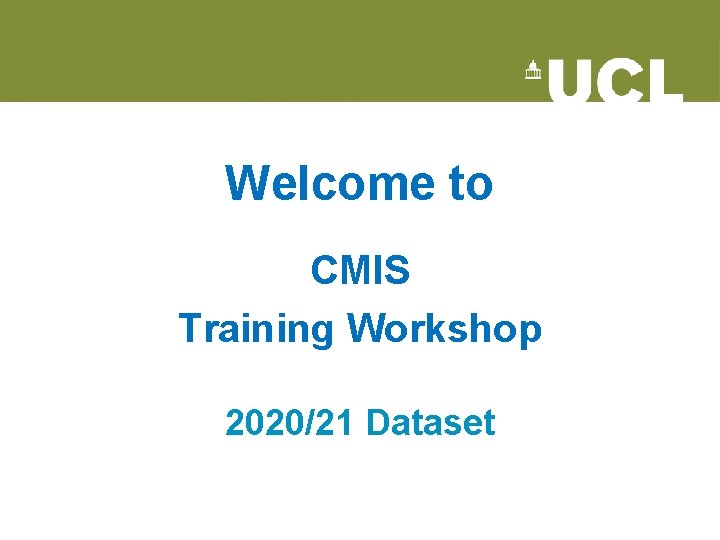 UCL

Welcome to

CMIS
Training Workshop

2020/21 Dataset